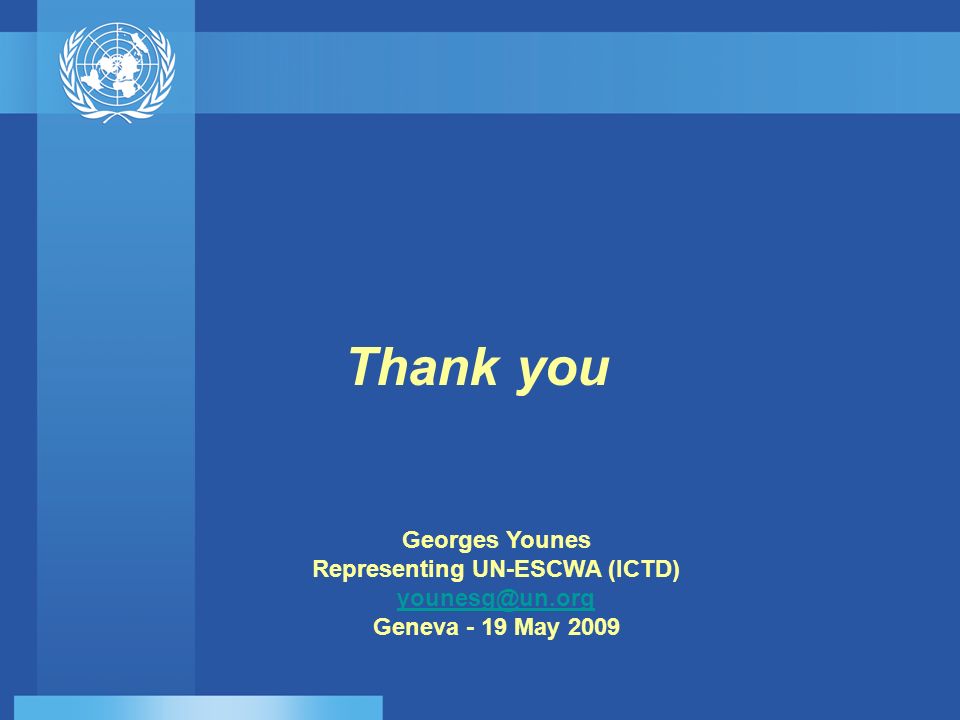 Thank you

Georges Younes
Representing UN-ESCWA (ICTD)
younesg@un.org
Geneva - 19 May 2009